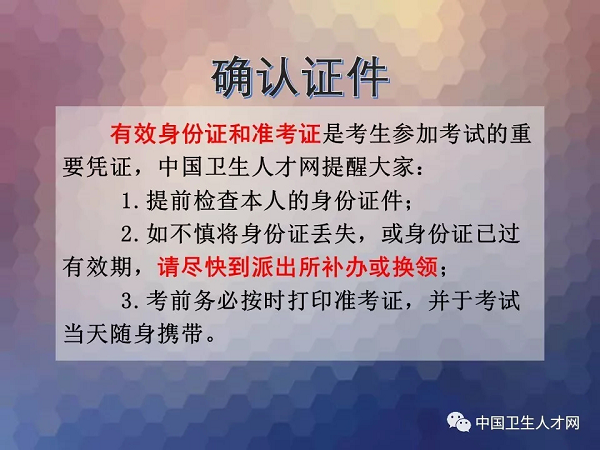 确认证件

有效身份证和准考证是考生参加考试的重要凭证，中国卫生人才网提醒大家：

1.提前检查本人的身份证件；

2.如不慎将身份证丢失，或身份证已过有效期，请尽快到派出所补办或换领；

3.考前务必按时打印准考证，并于考试当天随身携带。

中国卫生人才网